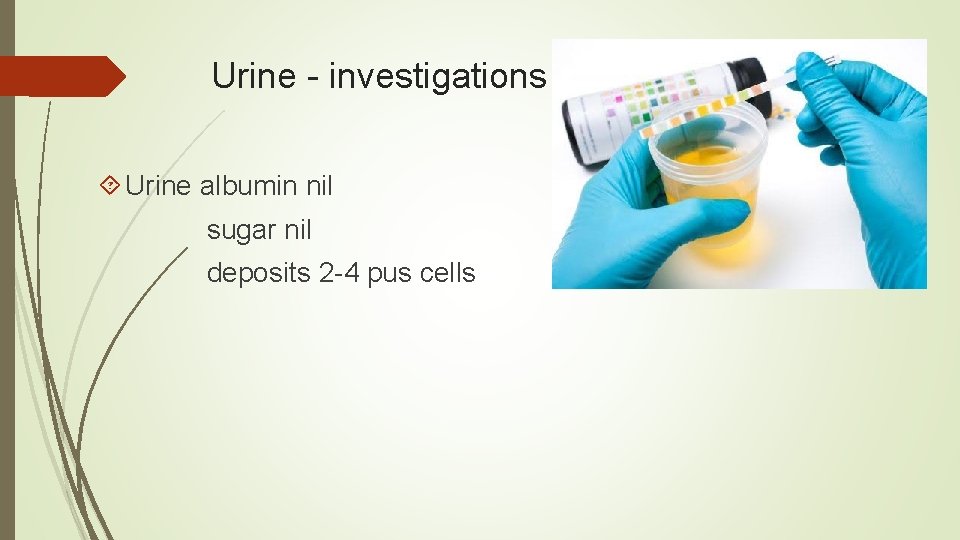 Urine - investigations

Urine albumin nil
sugar nil
deposits 2-4 pus cells